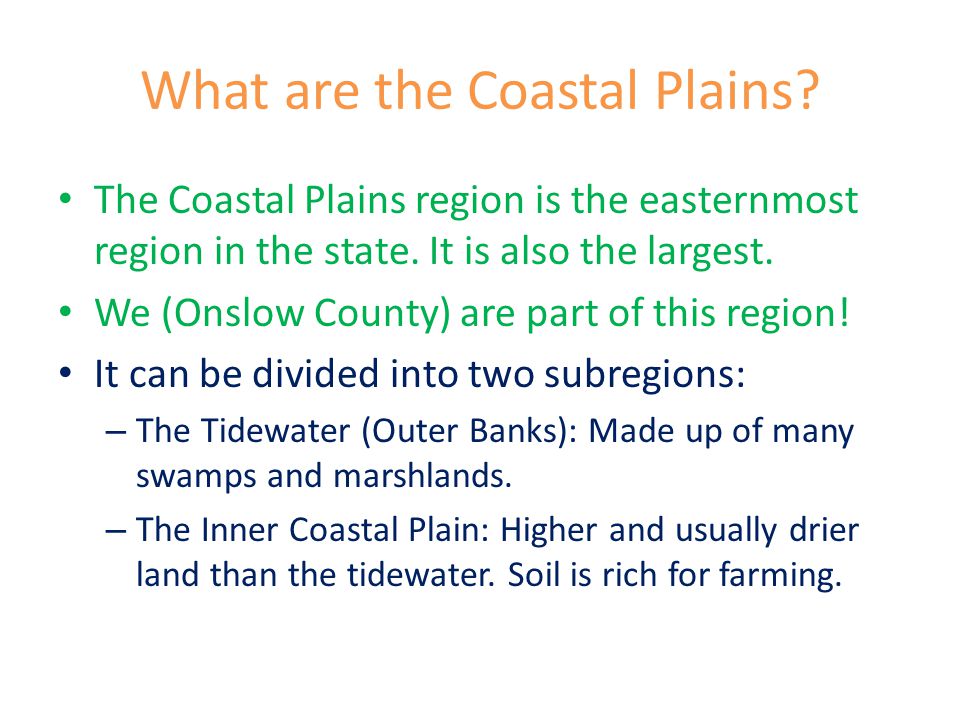 What are the Coastal Plains?

• The Coastal Plains region is the easternmost region in the state. It is also the largest.
• We (Onslow County) are part of this region!
• It can be divided into two subregions:
– The Tidewater (Outer Banks): Made up of many swamps and marshlands.
– The Inner Coastal Plain: Higher and usually drier land than the tidewater. Soil is rich for farming.